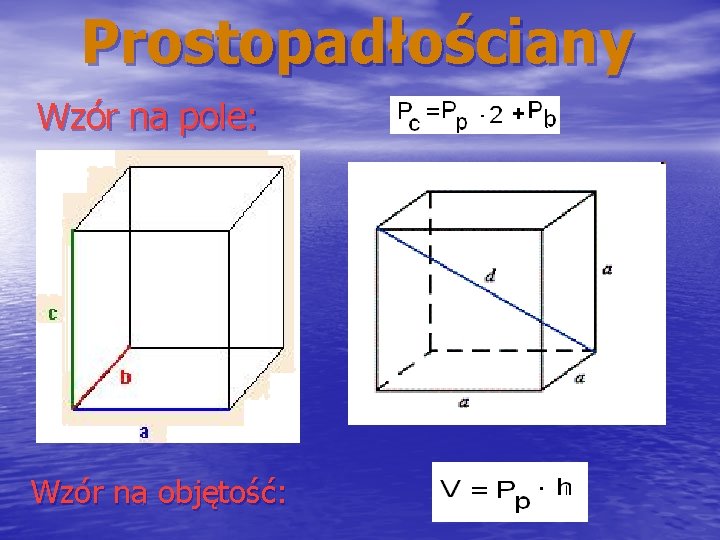 Prostopadłościany

Wzór na pole:

$P_c = P_p \cdot 2 + P_b$

c

b

a

d

a

a

a

Wzór na objętość:

$V = P_p \cdot h$